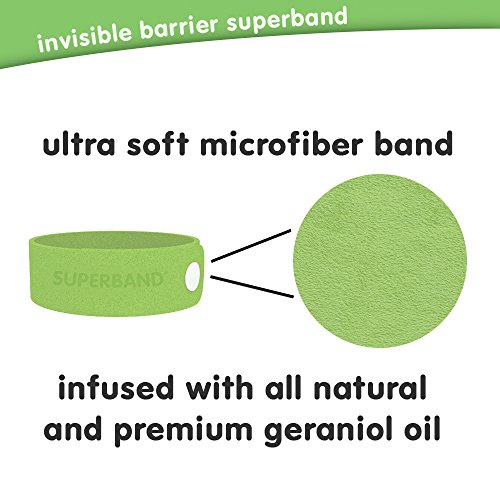 invisible barrier superband

ultra soft microfiber band

SUPERBAND

infused with all natural and premium geraniol oil